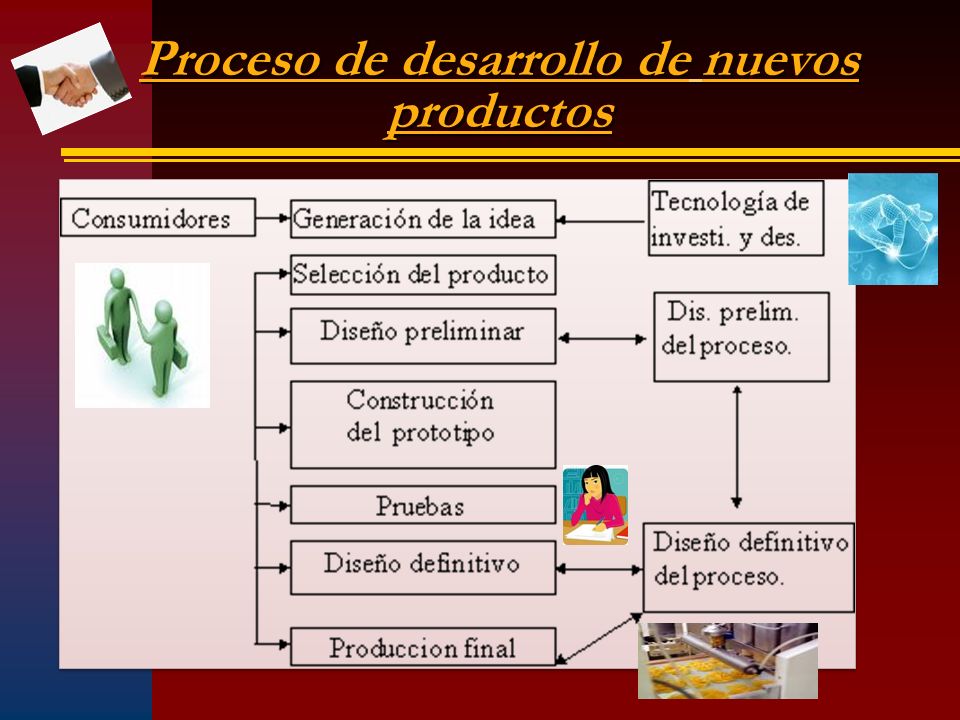 Proceso de desarrollo de nuevos productos

Consumidores

Generación de la idea

Tecnología de investi. y des.

Selección del producto

Diseño preliminar

Dis. prelim. del proceso.

Construcción del prototipo

Pruebas

Diseño definitivo

Diseño definitivo del proceso.

Produccion final